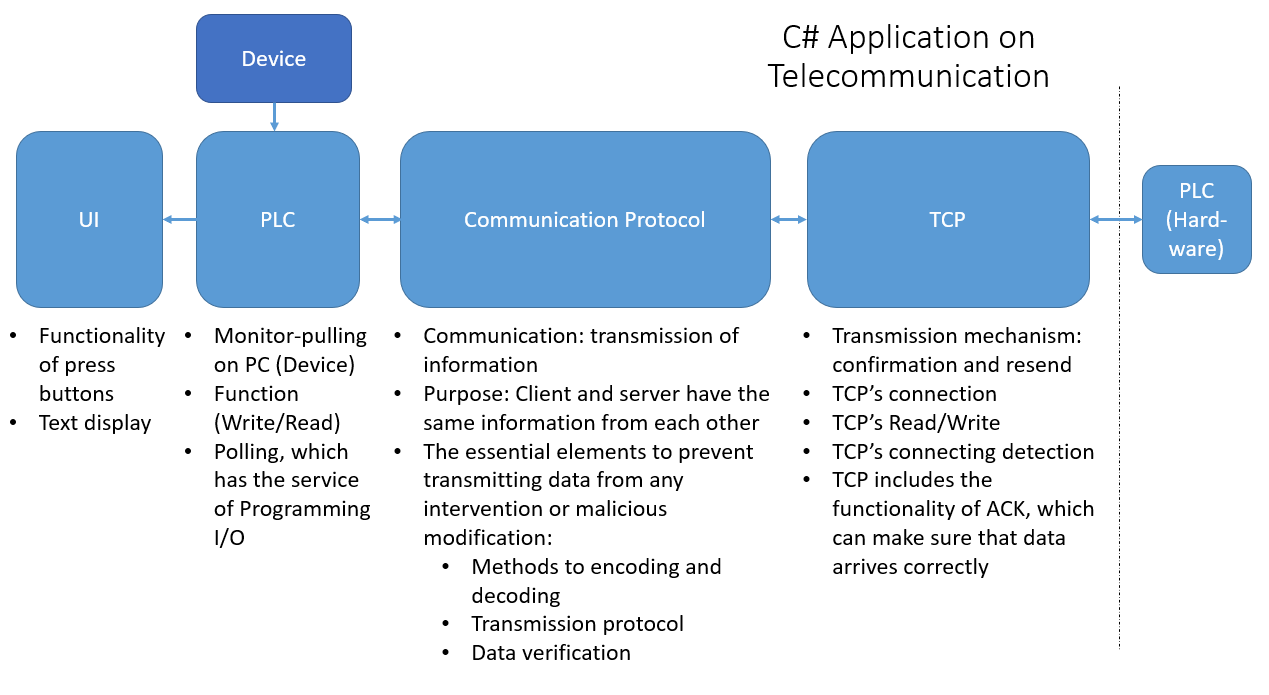 C# Application on Telecommunication

Device

UI

PLC

Communication Protocol

TCP

PLC (Hard-ware)

• Functionality of press buttons
• Text display

• Monitor-pulling on PC (Device)
• Function (Write/Read)
• Polling, which has the service of Programming I/O

• Communication: transmission of information
• Purpose: Client and server have the same information from each other
• The essential elements to prevent transmitting data from any intervention or malicious modification:
  • Methods to encoding and decoding
  • Transmission protocol
  • Data verification

• Transmission mechanism: confirmation and resend
• TCP's connection
• TCP's Read/Write
• TCP's connecting detection
• TCP includes the functionality of ACK, which can make sure that data arrives correctly